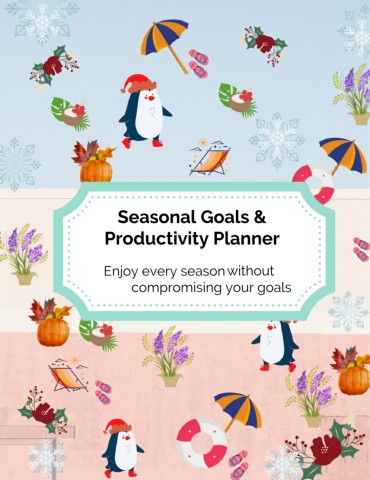 Seasonal Goals & Productivity Planner

Enjoy every season without compromising your goals